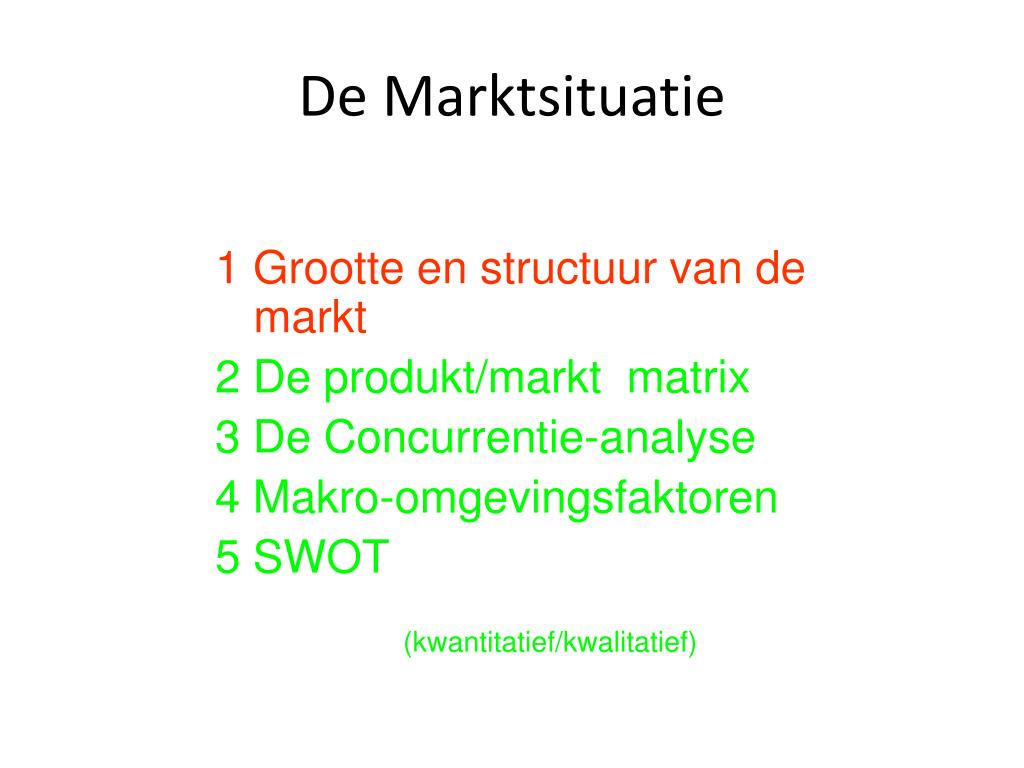 De Marktsituatie

1 Grootte en structuur van de markt
2 De produkt/markt matrix
3 De Concurrentie-analyse
4 Makro-omgevingsfaktoren
5 SWOT

(kwantitatief/kwalitatief)